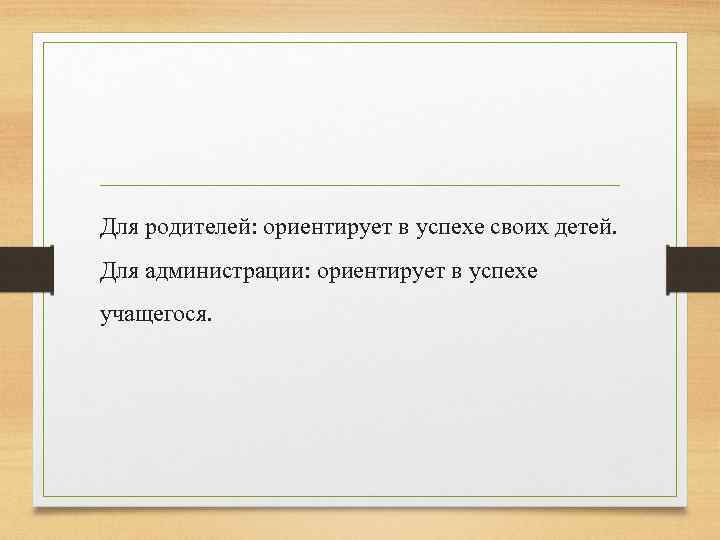 Для родителей: ориентирует в успехе своих детей.

Для администрации: ориентирует в успехе учащегося.